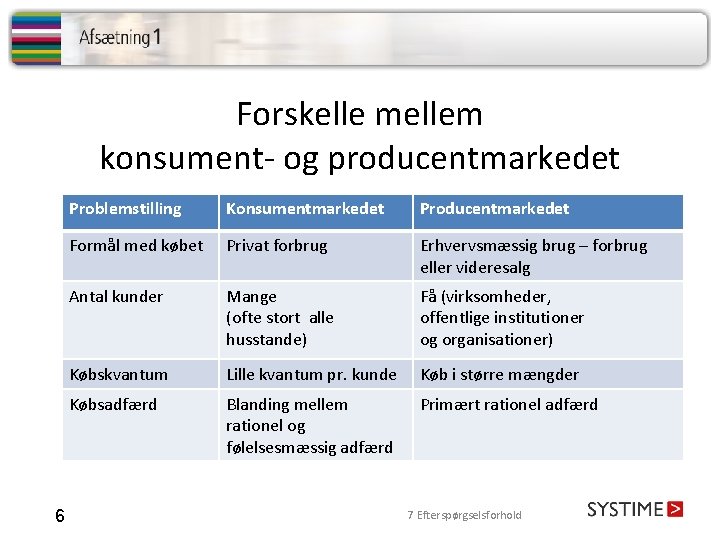 Afsætning 1

Forskelle mellem konsument- og producentmarkedet

| Problemstilling | Konsumentmarkedet | Producentmarkedet |
|---|---|---|
| Formål med købet | Privat forbrug | Erhvervsmæssig brug – forbrug eller videresalg |
| Antal kunder | Mange (ofte stort alle husstande) | Få (virksomheder, offentlige institutioner og organisationer) |
| Købskvantum | Lille kvantum pr. kunde | Køb i større mængder |
| Købsadfærd | Blanding mellem rationel og følelsesmæssig adfærd | Primært rationel adfærd |

6

7 Efterspørgselsforhold

SYSTIME